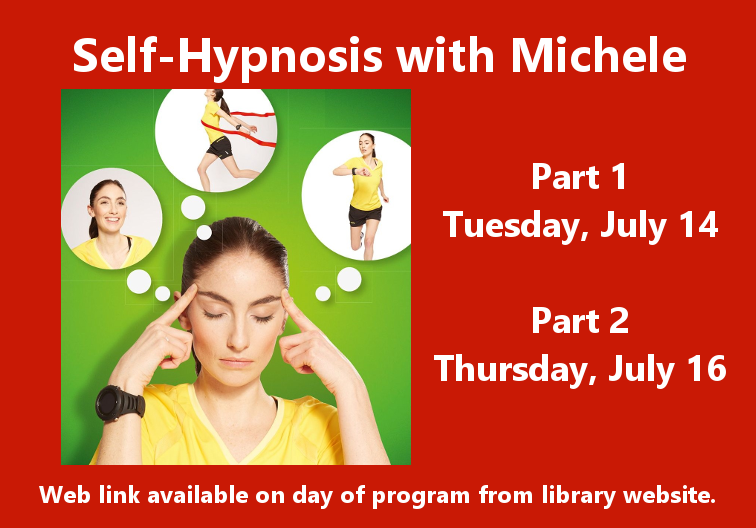 Self-Hypnosis with Michele

Part 1
Tuesday, July 14

Part 2
Thursday, July 16

Web link available on day of program from library website.